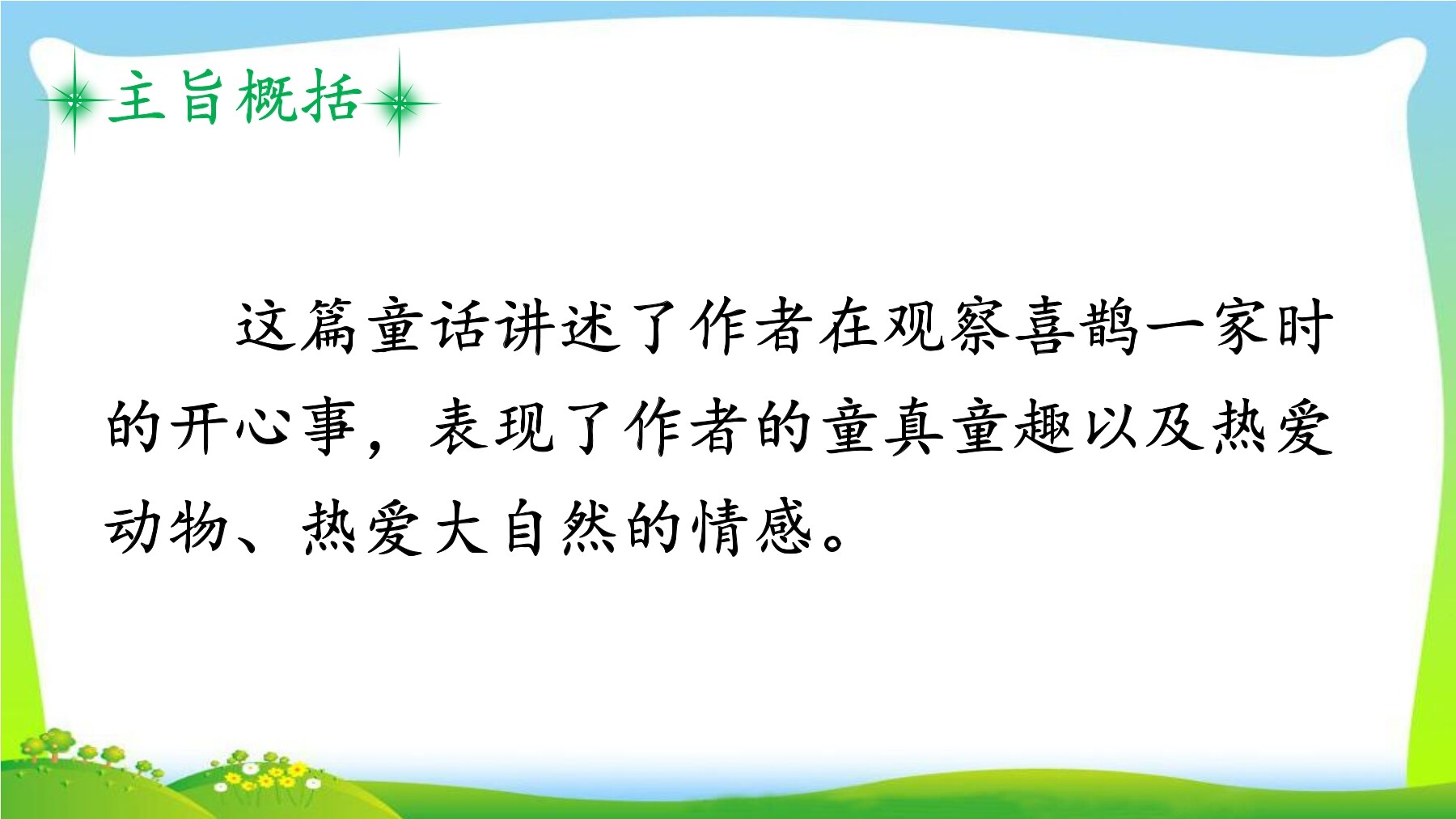 主旨概括

这篇童话讲述了作者在观察喜鹊一家时的开心事，表现了作者的童真童趣以及热爱动物、热爱大自然的情感。